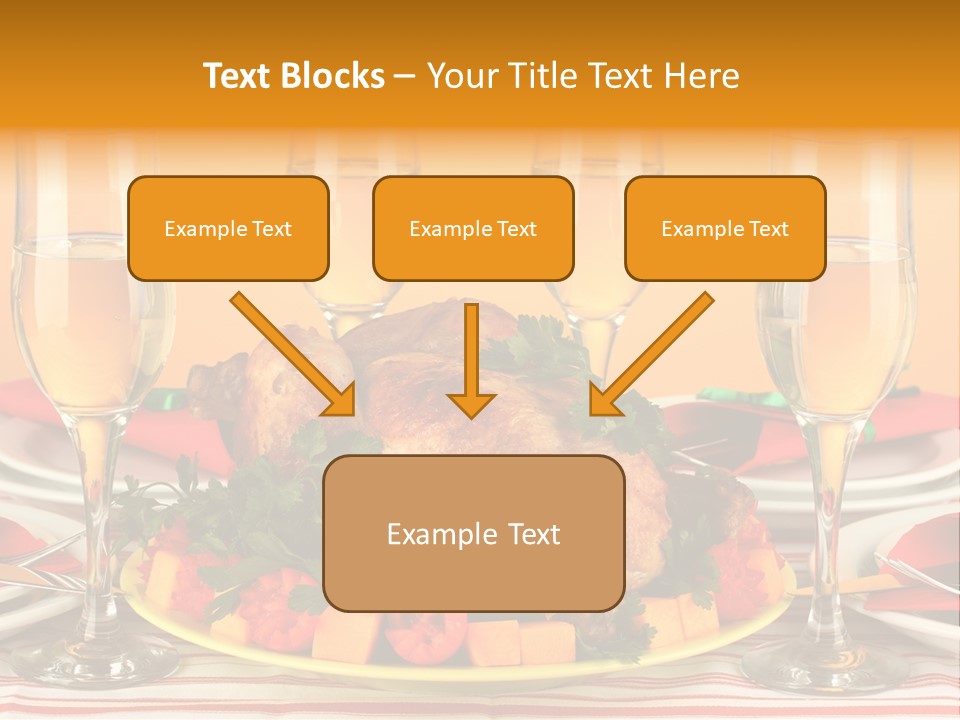 Text Blocks – Your Title Text Here

Example Text

Example Text

Example Text

Example Text